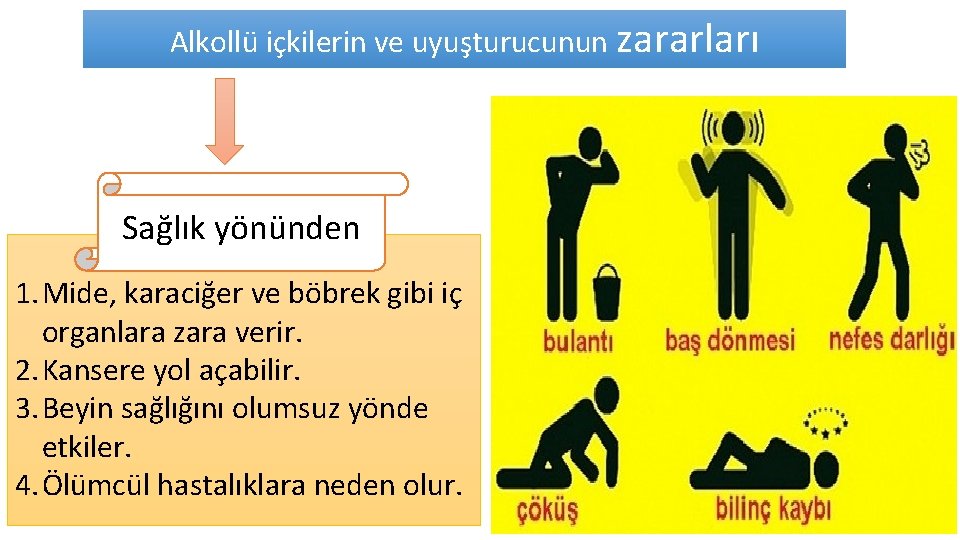 Alkollü içkilerin ve uyuşturucunun zararları

Sağlık yönünden

1. Mide, karaciğer ve böbrek gibi iç organlara zara verir.
2. Kansere yol açabilir.
3. Beyin sağlığını olumsuz yönde etkiler.
4. Ölümcül hastalıklara neden olur.

bulantı
baş dönmesi
nefes darlığı
çöküş
bilinç kaybı